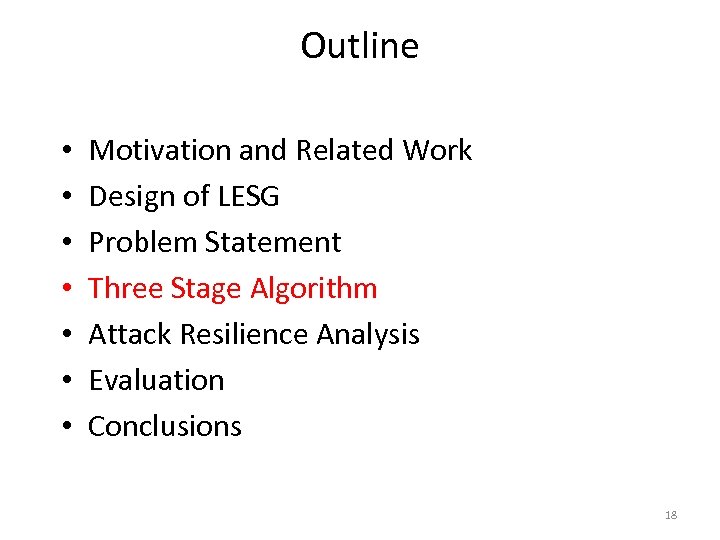 Outline

• Motivation and Related Work
• Design of LESG
• Problem Statement
• Three Stage Algorithm
• Attack Resilience Analysis
• Evaluation
• Conclusions

18